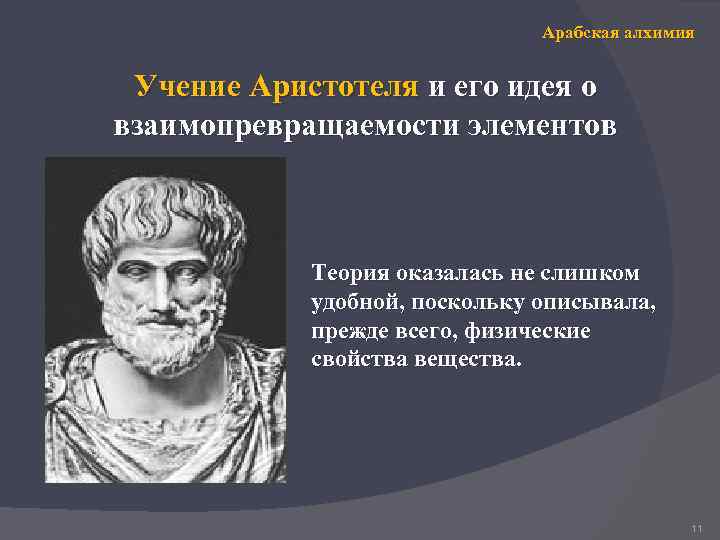 Арабская алхимия

Учение Аристотеля и его идея о взаимопревращаемости элементов

Теория оказалась не слишком удобной, поскольку описывала, прежде всего, физические свойства вещества.

11